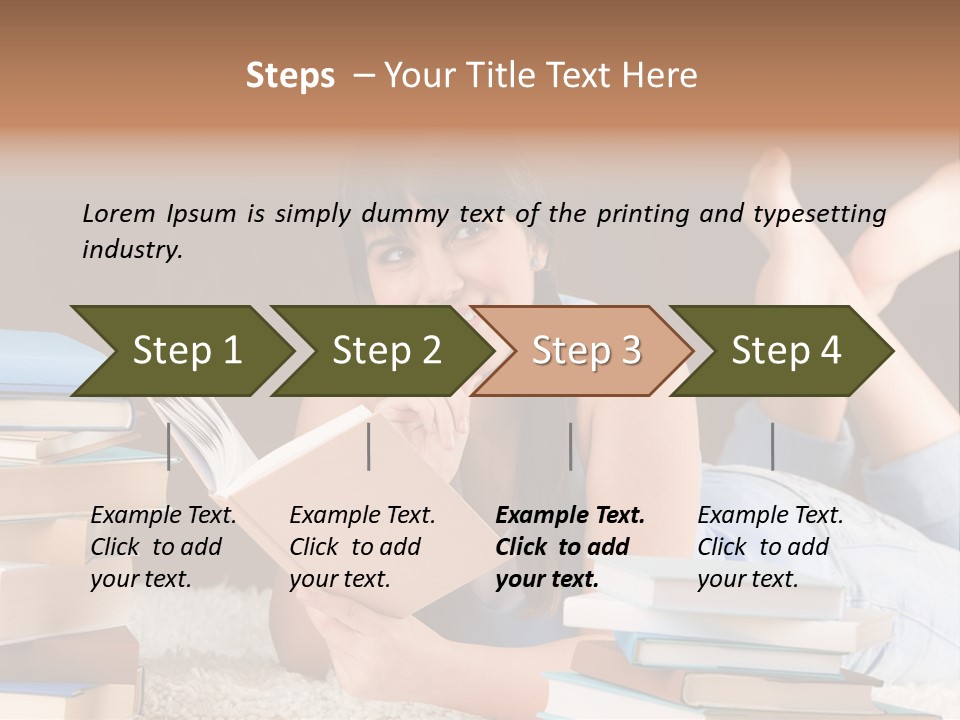 Steps – Your Title Text Here

Lorem Ipsum is simply dummy text of the printing and typesetting industry.

Step 1

Step 2

Step 3

Step 4

Example Text. Click to add your text.

Example Text. Click to add your text.

Example Text. Click to add your text.

Example Text. Click to add your text.